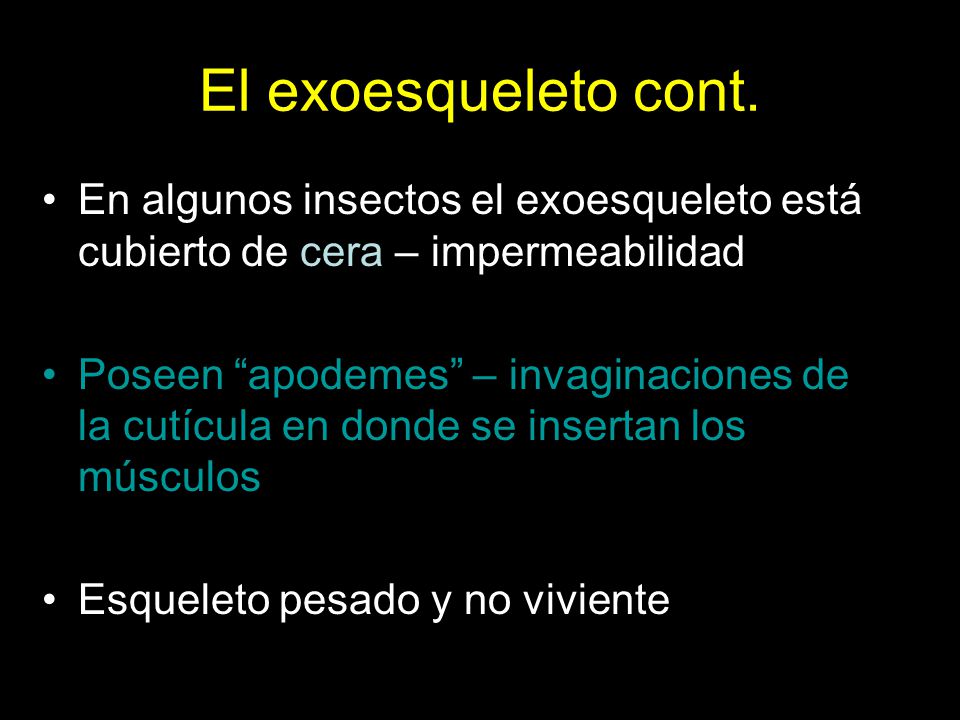 El exoesqueleto cont.

• En algunos insectos el exoesqueleto está cubierto de cera – impermeabilidad

• Poseen “apodemes” – invaginaciones de la cutícula en donde se insertan los músculos

• Esqueleto pesado y no viviente